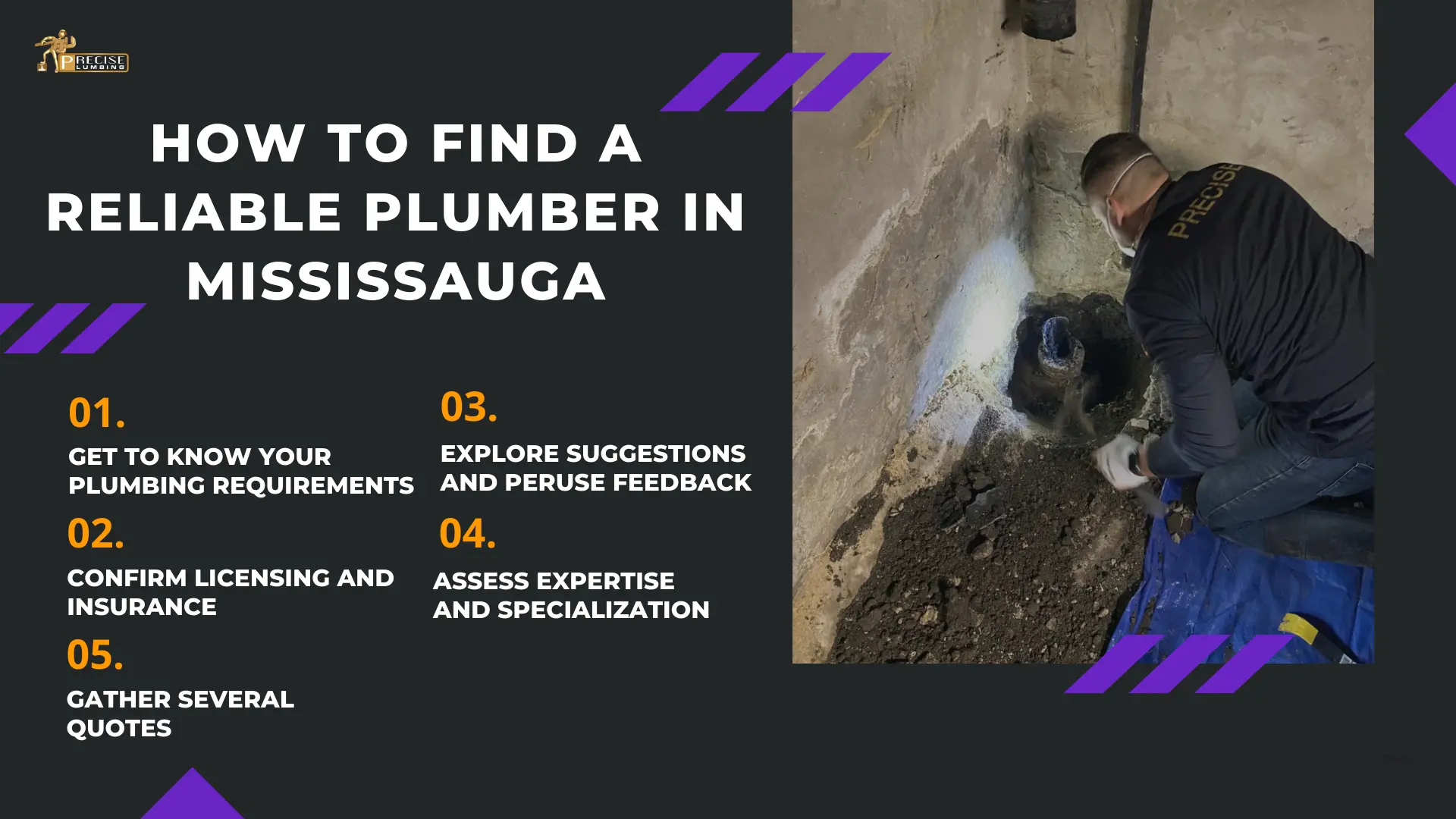 PRECISE PLUMBING

HOW TO FIND A RELIABLE PLUMBER IN MISSISSAUGA

01.
GET TO KNOW YOUR PLUMBING REQUIREMENTS

02.
CONFIRM LICENSING AND INSURANCE

05.
GATHER SEVERAL QUOTES

03.
EXPLORE SUGGESTIONS AND PERUSE FEEDBACK

04.
ASSESS EXPERTISE AND SPECIALIZATION

PRECISE